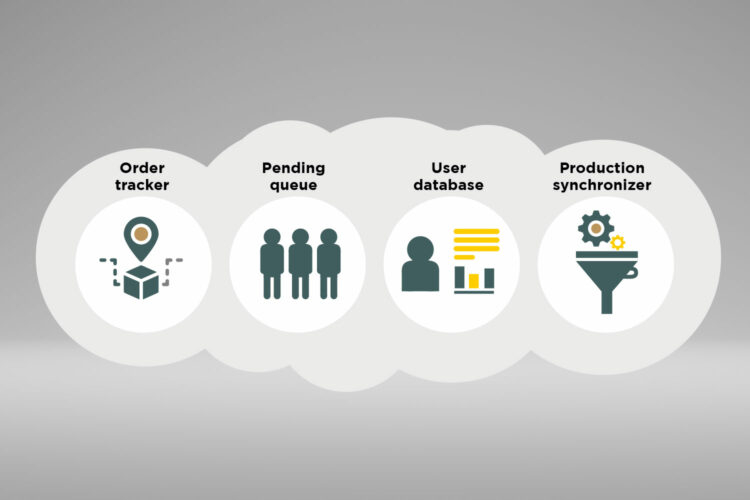 Order tracker

Pending queue

User database

Production synchronizer